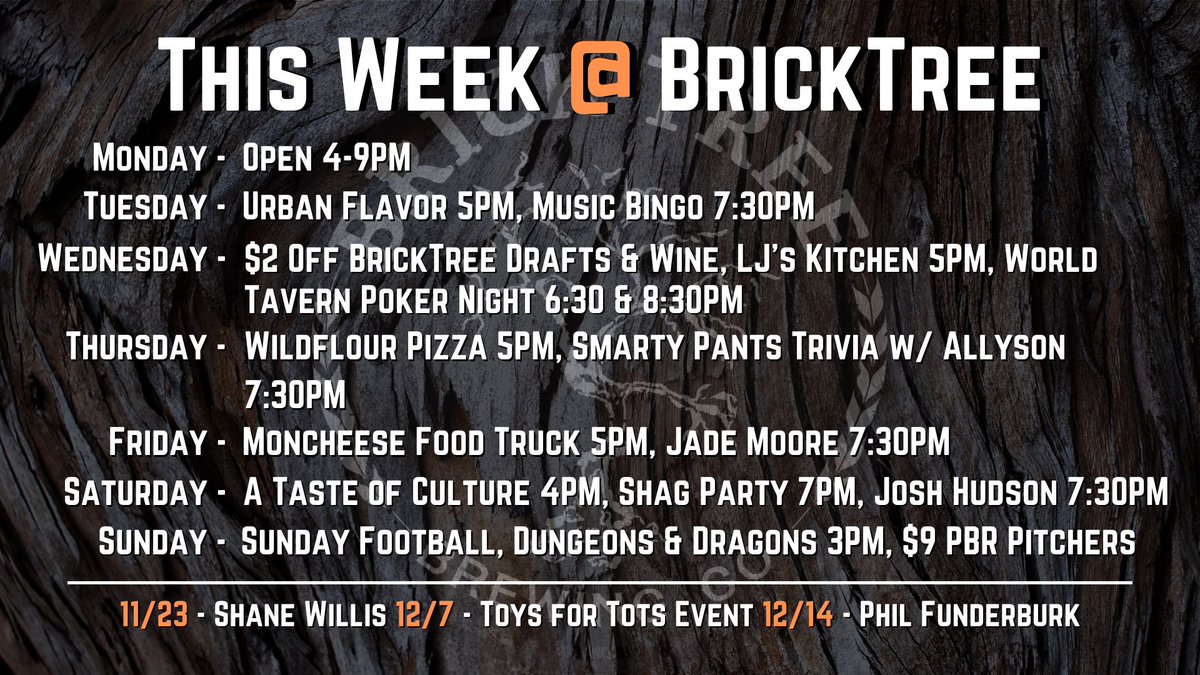 This Week @ BrickTree

Monday - Open 4-9PM

Tuesday - Urban Flavor 5PM, Music Bingo 7:30PM

Wednesday - \$2 Off BrickTree Drafts & Wine, LJ's Kitchen 5PM, World Tavern Poker Night 6:30 & 8:30PM

Thursday - Wildflour Pizza 5PM, Smarty Pants Trivia w/ Allyson 7:30PM

Friday - Moncheese Food Truck 5PM, Jade Moore 7:30PM

Saturday - A Taste of Culture 4PM, Shag Party 7PM, Josh Hudson 7:30PM

Sunday - Sunday Football, Dungeons & Dragons 3PM, \$9 PBR Pitchers

11/23 - Shane Willis 12/7 - Toys for Tots Event 12/14 - Phil Funderburk